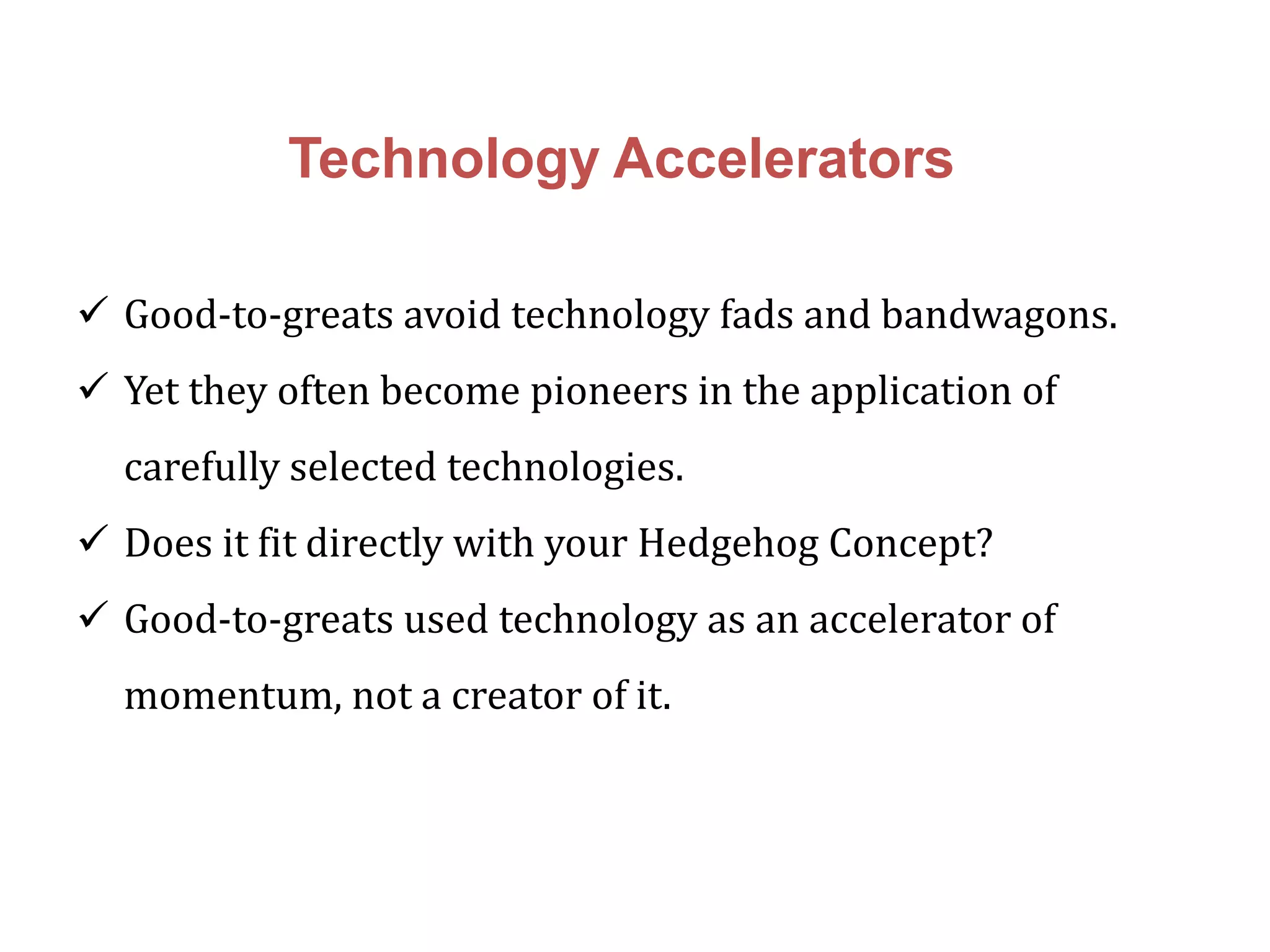 Technology Accelerators

✓ Good-to-greats avoid technology fads and bandwagons.

✓ Yet they often become pioneers in the application of carefully selected technologies.

✓ Does it fit directly with your Hedgehog Concept?

✓ Good-to-greats used technology as an accelerator of momentum, not a creator of it.